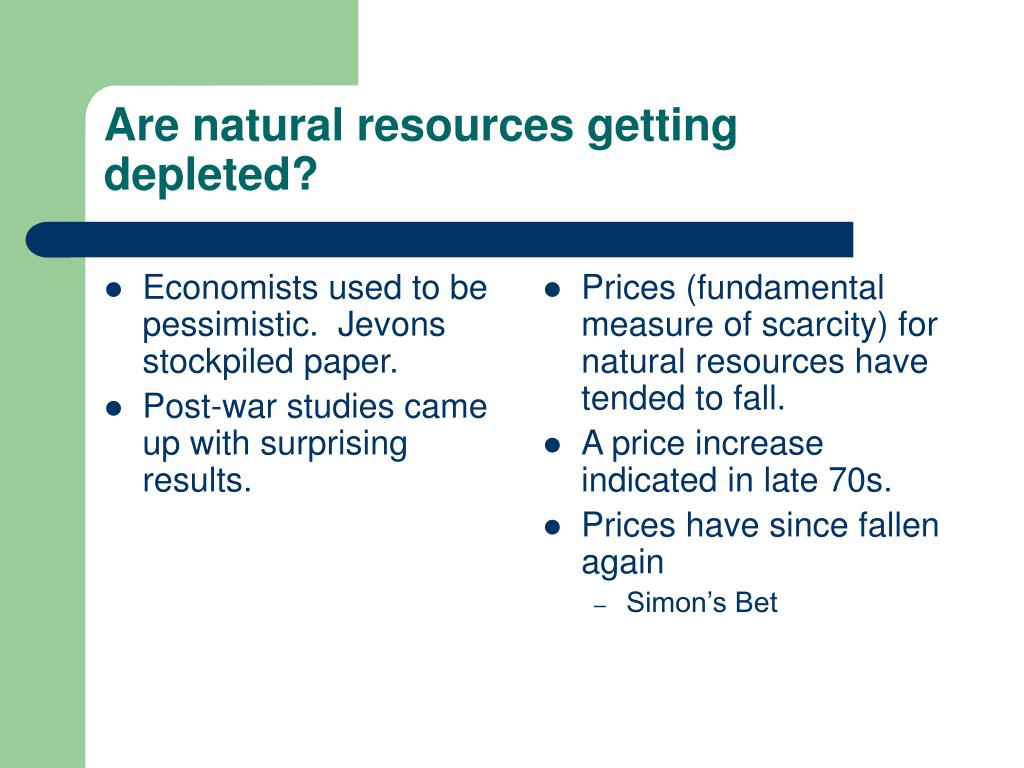 Are natural resources getting depleted?

- Economists used to be pessimistic. Jevons stockpiled paper.
- Post-war studies came up with surprising results.

- Prices (fundamental measure of scarcity) for natural resources have tended to fall.
- A price increase indicated in late 70s.
- Prices have since fallen again
  – Simon’s Bet